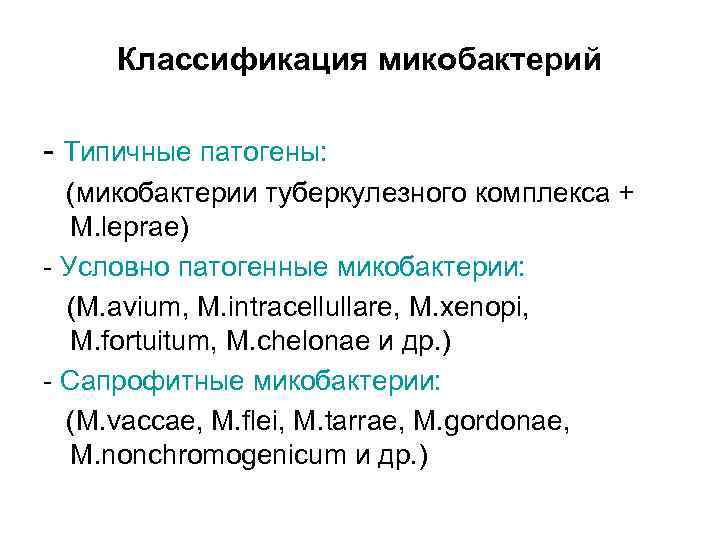 Классификация микобактерий

- Типичные патогены:
(микобактерии туберкулезного комплекса + M.leprae)

- Условно патогенные микобактерии:
(M.avium, M.intracellullare, M.xenopi, M.fortuitum, M.chelonae и др.)

- Сапрофитные микобактерии:
(M.vaccae, M.flei, M.tarrae, M.gordonae, M.nonchromogenicum и др.)